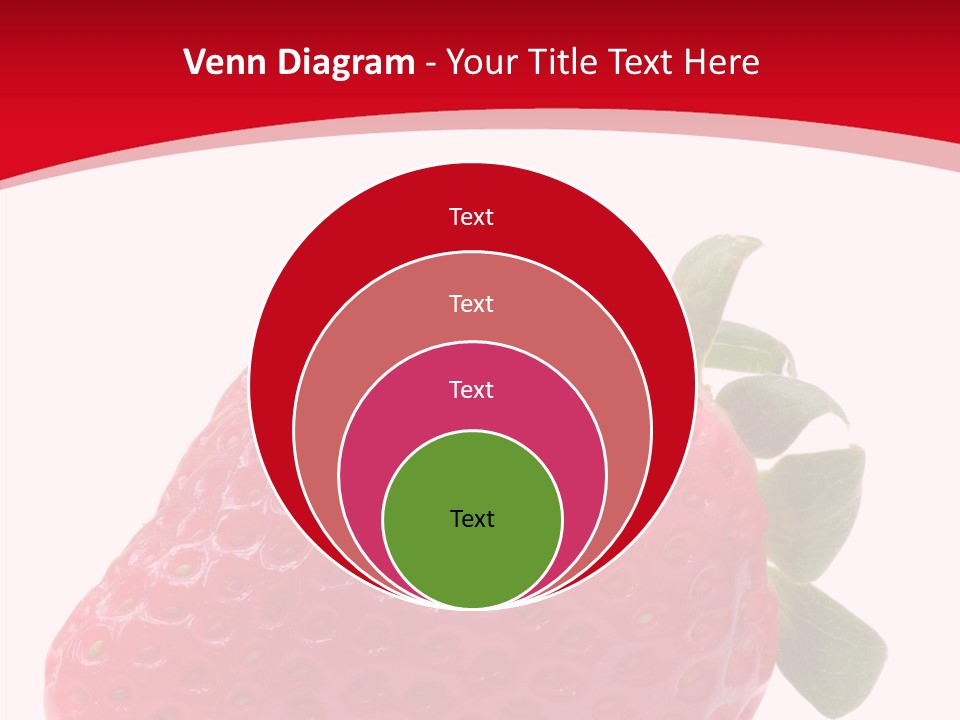 Venn Diagram - Your Title Text Here

Text

Text

Text

Text